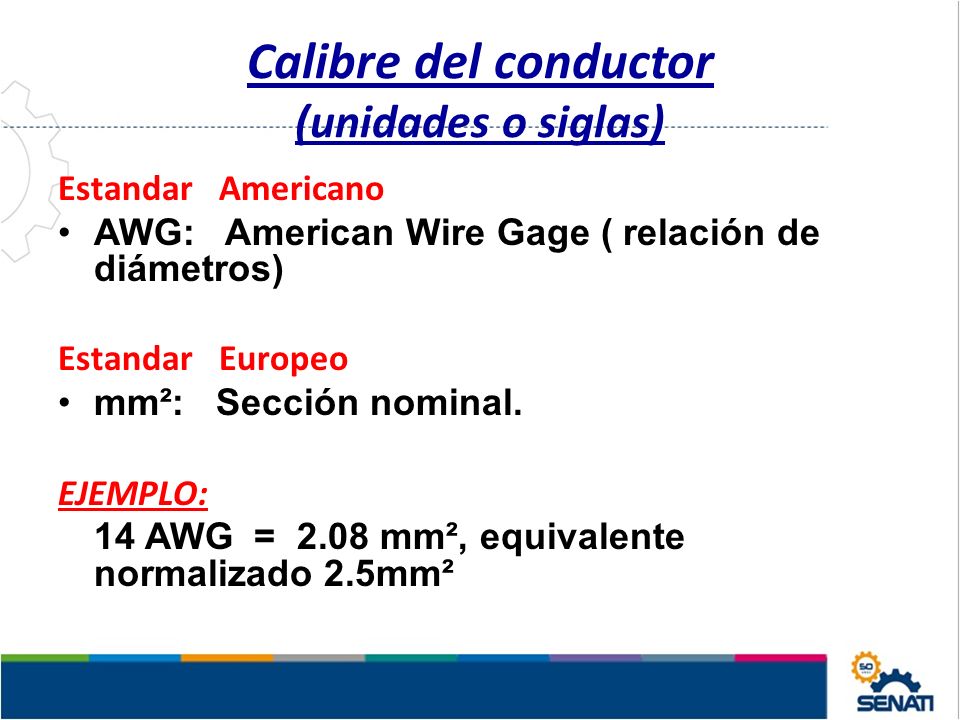 Calibre del conductor
(unidades o siglas)

Estandar Americano
• AWG: American Wire Gage ( relación de diámetros)

Estandar Europeo
• mm²: Sección nominal.

EJEMPLO:
14 AWG = 2.08 mm², equivalente normalizado 2.5mm²

50
SENATI